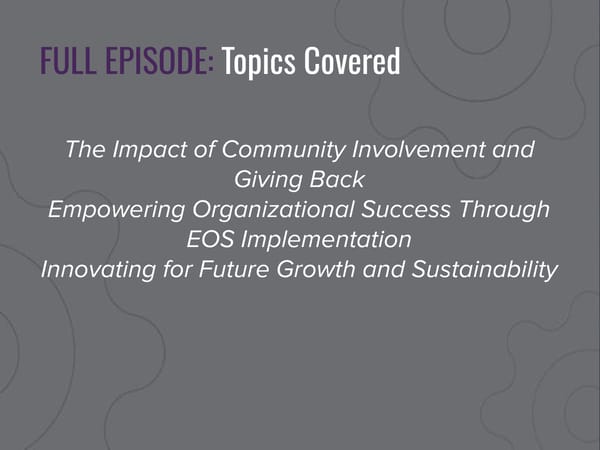 FULL EPISODE: Topics Covered

The Impact of Community Involvement and Giving Back
Empowering Organizational Success Through EOS Implementation
Innovating for Future Growth and Sustainability